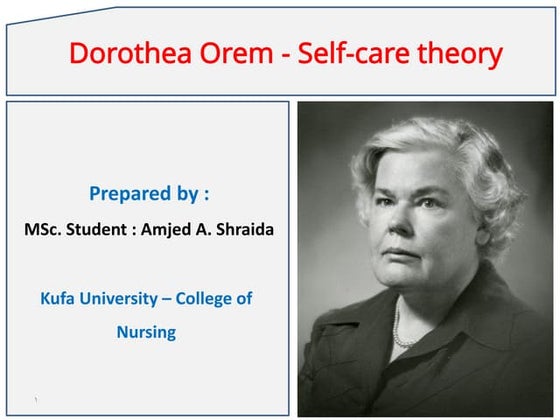 Dorothea Orem - Self-care theory

Prepared by :

MSc. Student : Amjed A. Shraida

Kufa University – College of Nursing